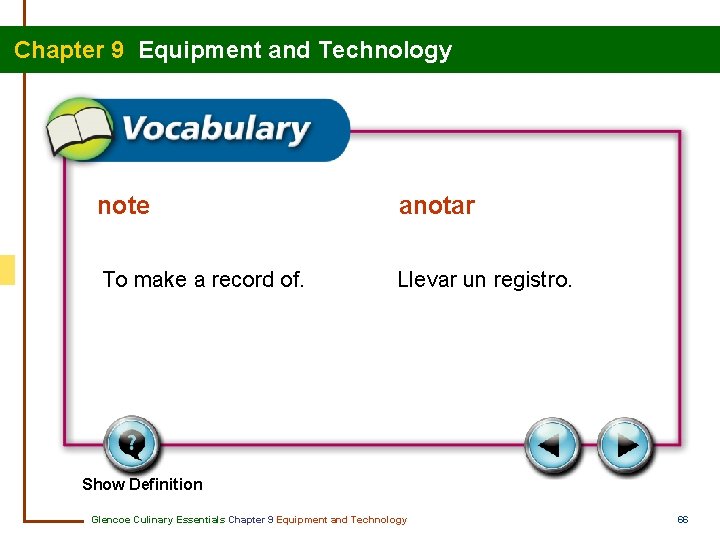 Chapter 9 Equipment and Technology

Vocabulary

note

To make a record of.

anotar

Llevar un registro.

Show Definition

Glencoe Culinary Essentials Chapter 9 Equipment and Technology

66